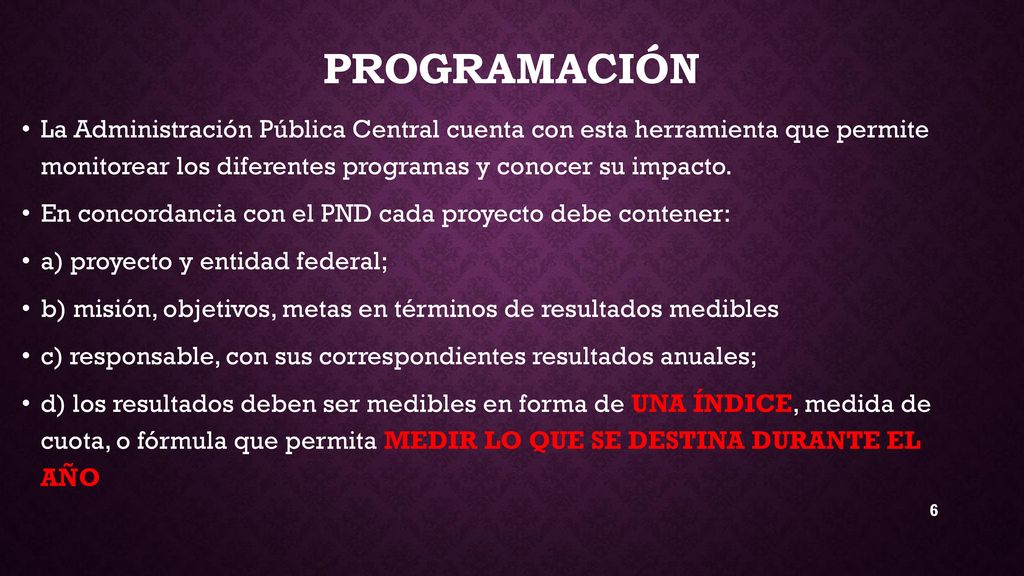 PROGRAMACIÓN

• La Administración Pública Central cuenta con esta herramienta que permite monitorear los diferentes programas y conocer su impacto.

• En concordancia con el PND cada proyecto debe contener:

• a) proyecto y entidad federal;

• b) misión, objetivos, metas en términos de resultados medibles

• c) responsable, con sus correspondientes resultados anuales;

• d) los resultados deben ser medibles en forma de UNA ÍNDICE, medida de cuota, o fórmula que permita MEDIR LO QUE SE DESTINA DURANTE EL AÑO

6